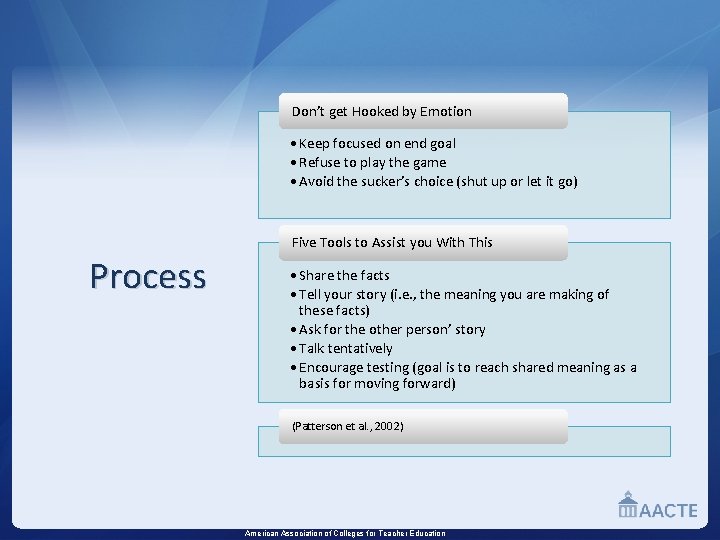 Process

Don't get Hooked by Emotion

• Keep focused on end goal
• Refuse to play the game
• Avoid the sucker's choice (shut up or let it go)

Five Tools to Assist you With This

• Share the facts
• Tell your story (i.e., the meaning you are making of these facts)
• Ask for the other person' story
• Talk tentatively
• Encourage testing (goal is to reach shared meaning as a basis for moving forward)

(Patterson et al., 2002)

AACTE

American Association of Colleges for Teacher Education